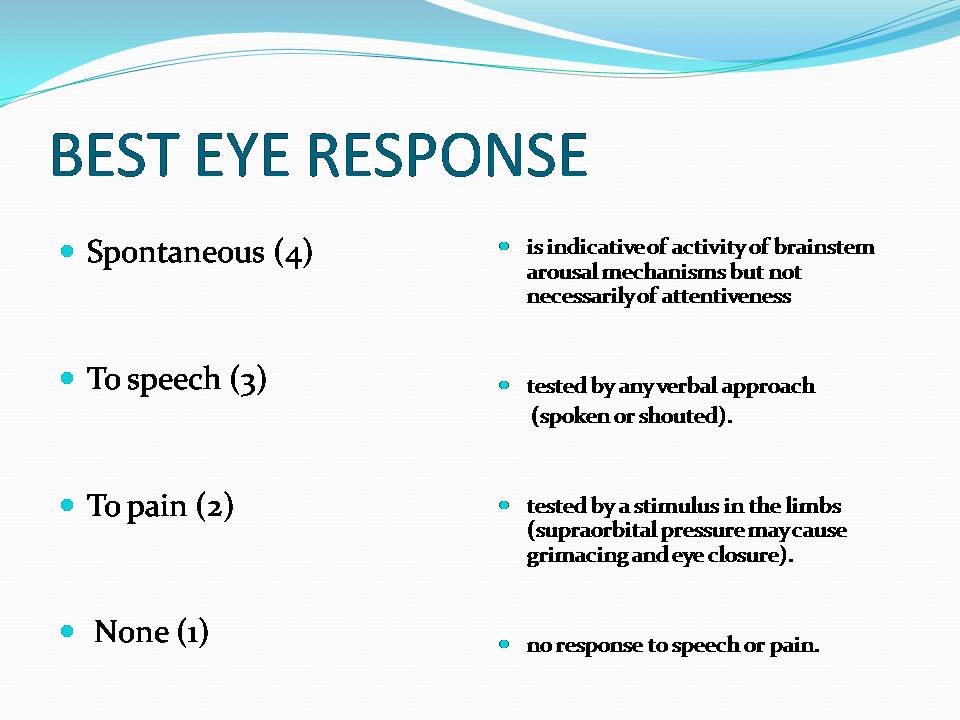 BEST EYE RESPONSE

- Spontaneous (4)
- To speech (3)
- To pain (2)
- None (1)

- is indicative of activity of brainstem arousal mechanisms but not necessarily of attentiveness
- tested by any verbal approach (spoken or shouted).
- tested by a stimulus in the limbs (supraorbital pressure may cause grimacing and eye closure).
- no response to speech or pain.